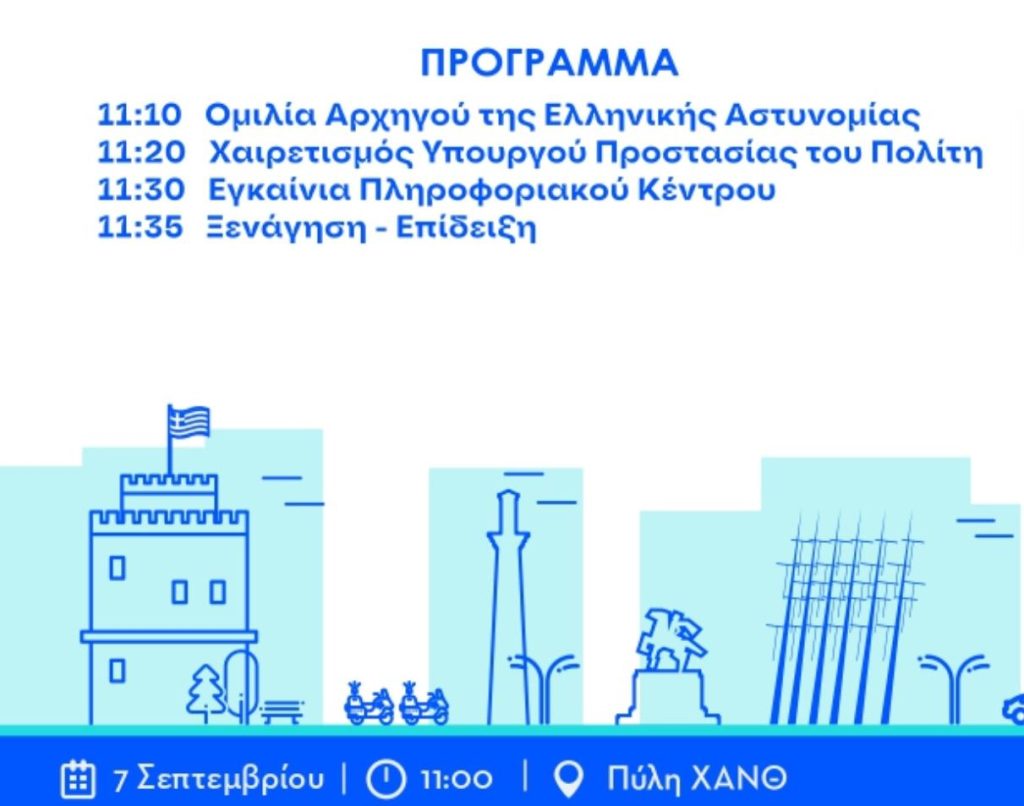 ΠΡΟΓΡΑΜΜΑ

11:10 Ομιλία Αρχηγού της Ελληνικής Αστυνομίας
11:20 Χαιρετισμός Υπουργού Προστασίας του Πολίτη
11:30 Εγκαίνια Πληροφοριακού Κέντρου
11:35 Ξενάγηση - Επίδειξη

7 Σεπτεμβρίου | 11:00 | Πύλη ΧΑΝΘ